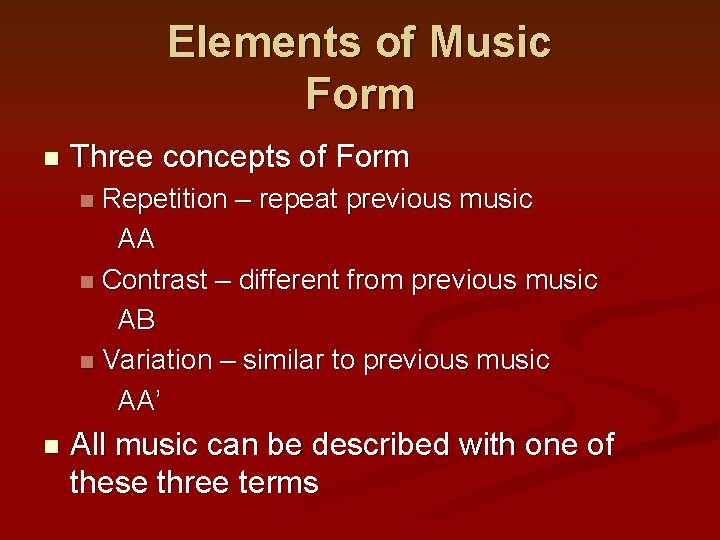 Elements of Music
Form

Three concepts of Form

Repetition – repeat previous music
AA

Contrast – different from previous music
AB

Variation – similar to previous music
AA’

All music can be described with one of these three terms